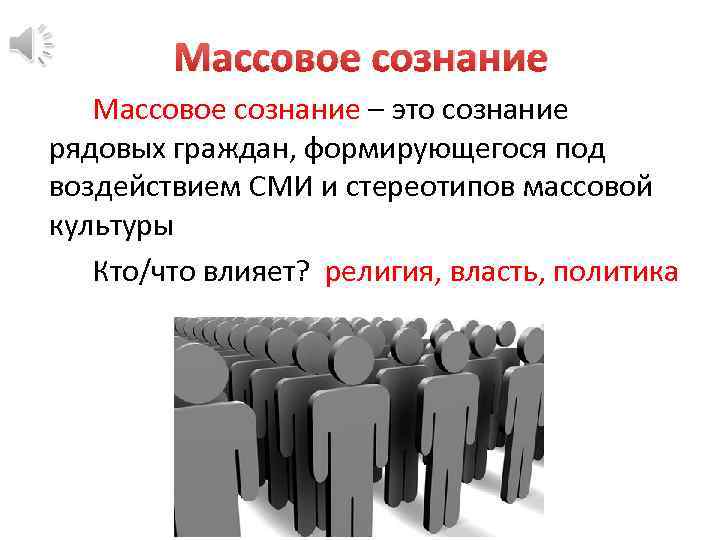 Массовое сознание

Массовое сознание – это сознание рядовых граждан, формирующегося под воздействием СМИ и стереотипов массовой культуры

Кто/что влияет? религия, власть, политика